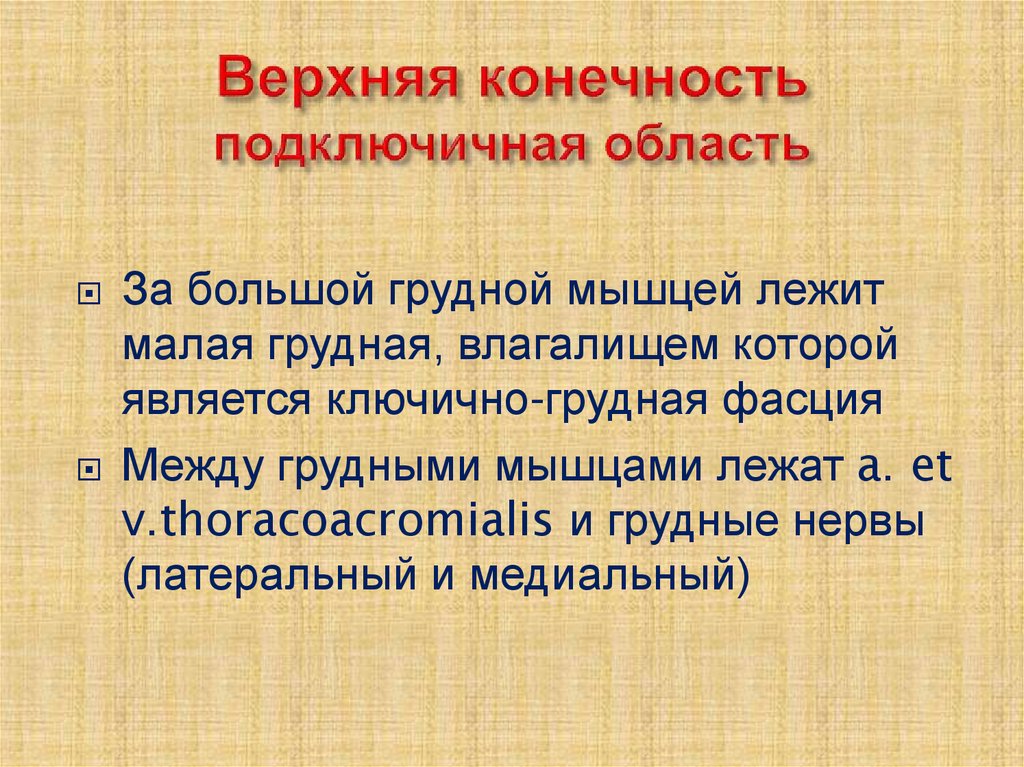 Верхняя конечность
подключичная область

За большой грудной мышцей лежит малая грудная, влагалищем которой является ключично-грудная фасция

Между грудными мышцами лежат a. et v.thoracoacromialis и грудные нервы (латеральный и медиальный)